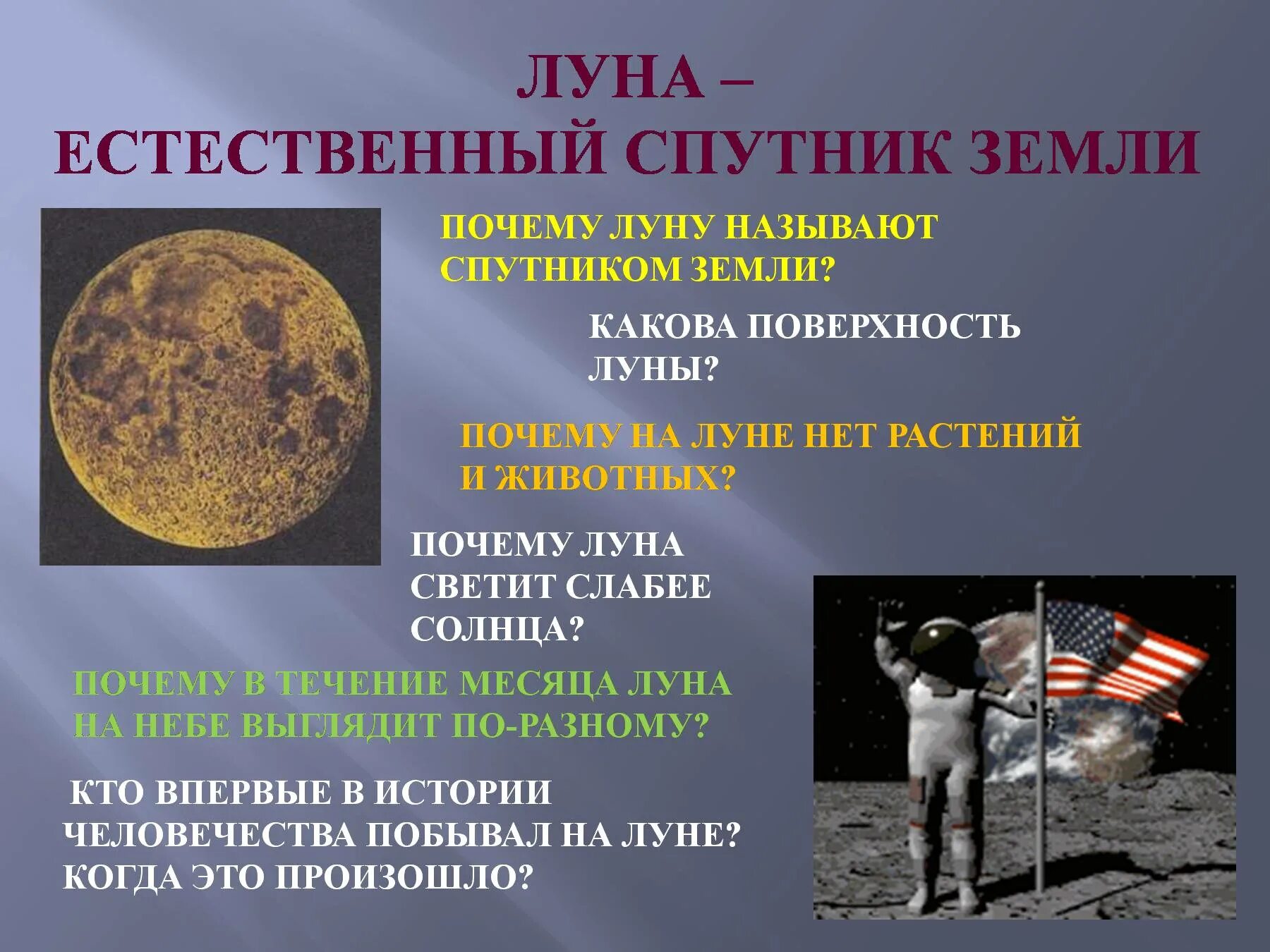 ЛУНА –
ЕСТЕСТВЕННЫЙ СПУТНИК ЗЕМЛИ

ПОЧЕМУ ЛУНУ НАЗЫВАЮТ СПУТНИКОМ ЗЕМЛИ?

КАКОВА ПОВЕРХНОСТЬ ЛУНЫ?

ПОЧЕМУ НА ЛУНЕ НЕТ РАСТЕНИЙ И ЖИВОТНЫХ?

ПОЧЕМУ ЛУНА СВЕТИТ СЛАБЕЕ СОЛНЦА?

ПОЧЕМУ В ТЕЧЕНИЕ МЕСЯЦА ЛУНА НА НЕБЕ ВЫГЛЯДИТ ПО-РАЗНОМУ?

КТО ВПЕРВЫЕ В ИСТОРИИ ЧЕЛОВЕЧЕСТВА ПОБЫВАЛ НА ЛУНЕ? КОГДА ЭТО ПРОИЗОШЛО?